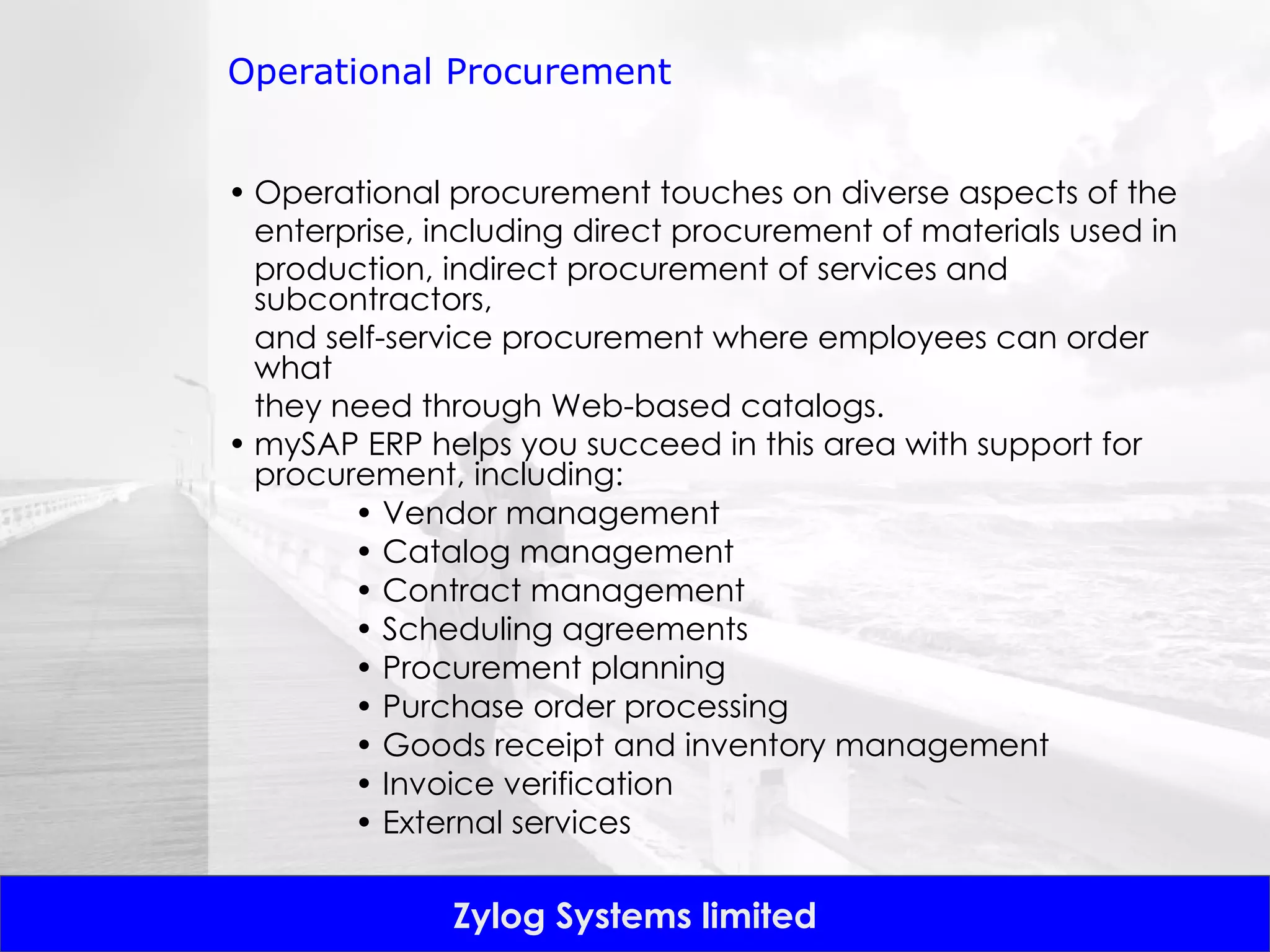 Operational Procurement

• Operational procurement touches on diverse aspects of the enterprise, including direct procurement of materials used in production, indirect procurement of services and subcontractors, and self-service procurement where employees can order what they need through Web-based catalogs.
• mySAP ERP helps you succeed in this area with support for procurement, including:
  • Vendor management
  • Catalog management
  • Contract management
  • Scheduling agreements
  • Procurement planning
  • Purchase order processing
  • Goods receipt and inventory management
  • Invoice verification
  • External services

Zylog Systems limited